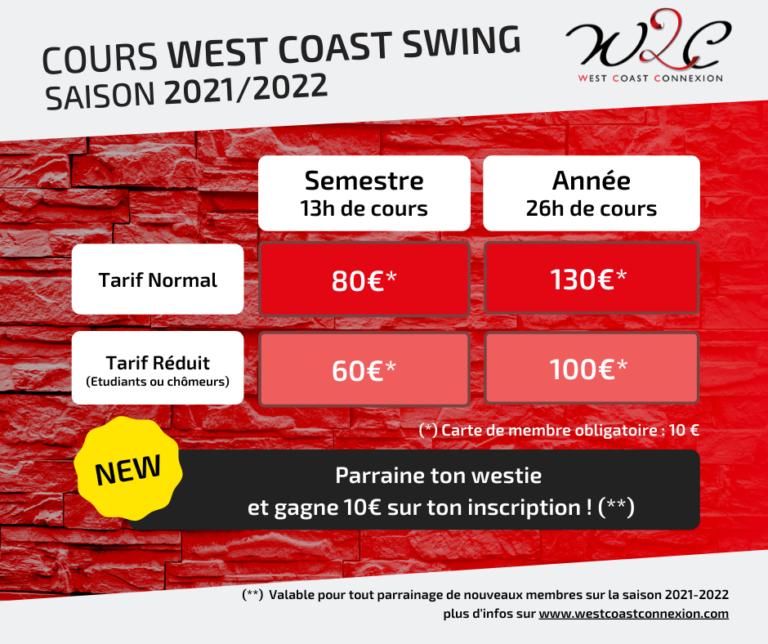 COURS WEST COAST SWING
SAISON 2021/2022

W2C
WEST COAST CONNEXION

| | Semestre 13h de cours | Année 26h de cours |
|---|---|---|
| Tarif Normal | 80€* | 130€* |
| Tarif Réduit (Etudiants ou chômeurs) | 60€* | 100€* |

(*) Carte de membre obligatoire : 10 €

NEW

Parraine ton westie et gagne 10€ sur ton inscription ! (**)

(**) Valable pour tout parrainage de nouveaux membres sur la saison 2021-2022
plus d'infos sur www.westcoastconnexion.com